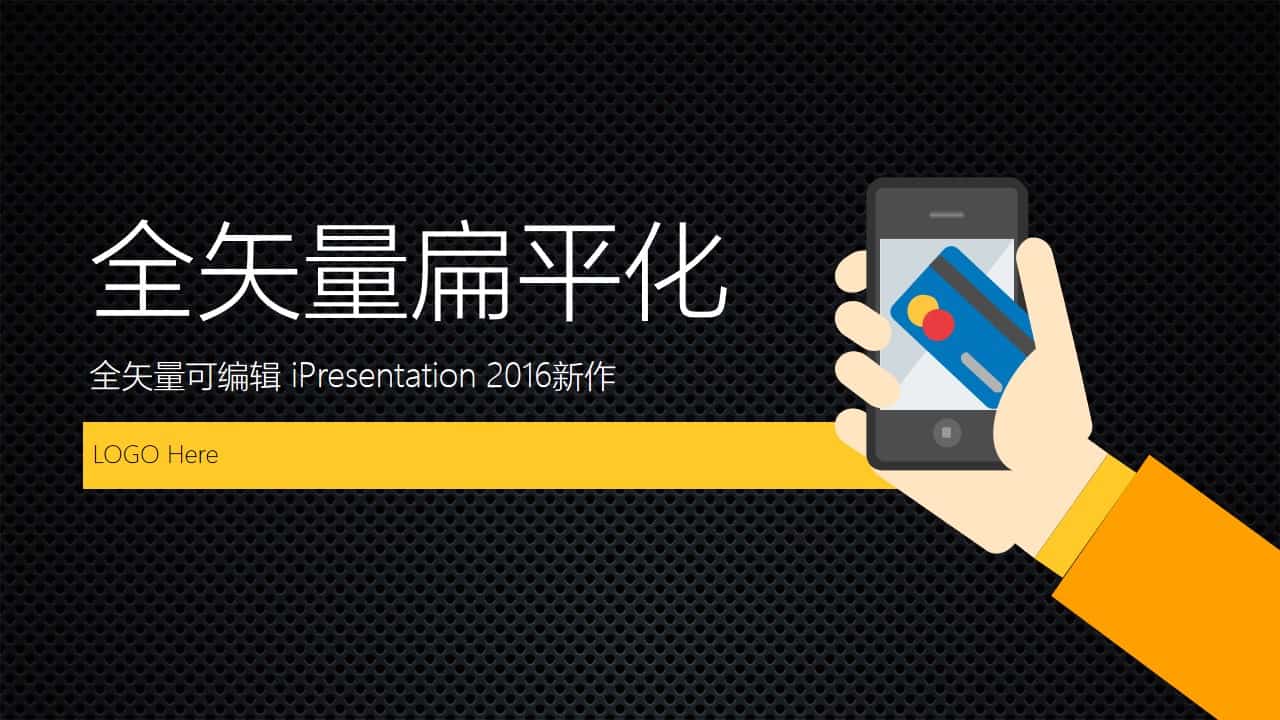 全矢量扁平化

全矢量可编辑 iPresentation 2016新作

LOGO Here